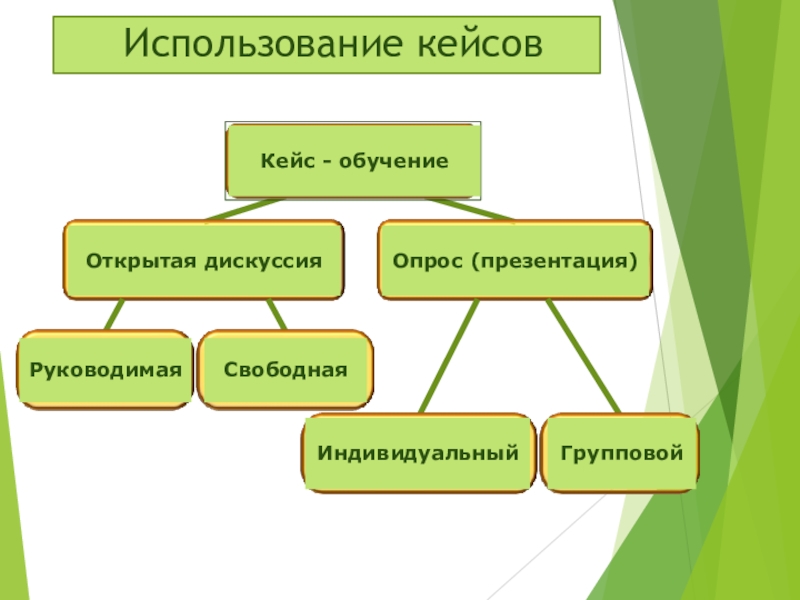 Использование кейсов

Кейс - обучение

Открытая дискуссия

Опрос (презентация)

Руководимая

Свободная

Индивидуальный

Групповой